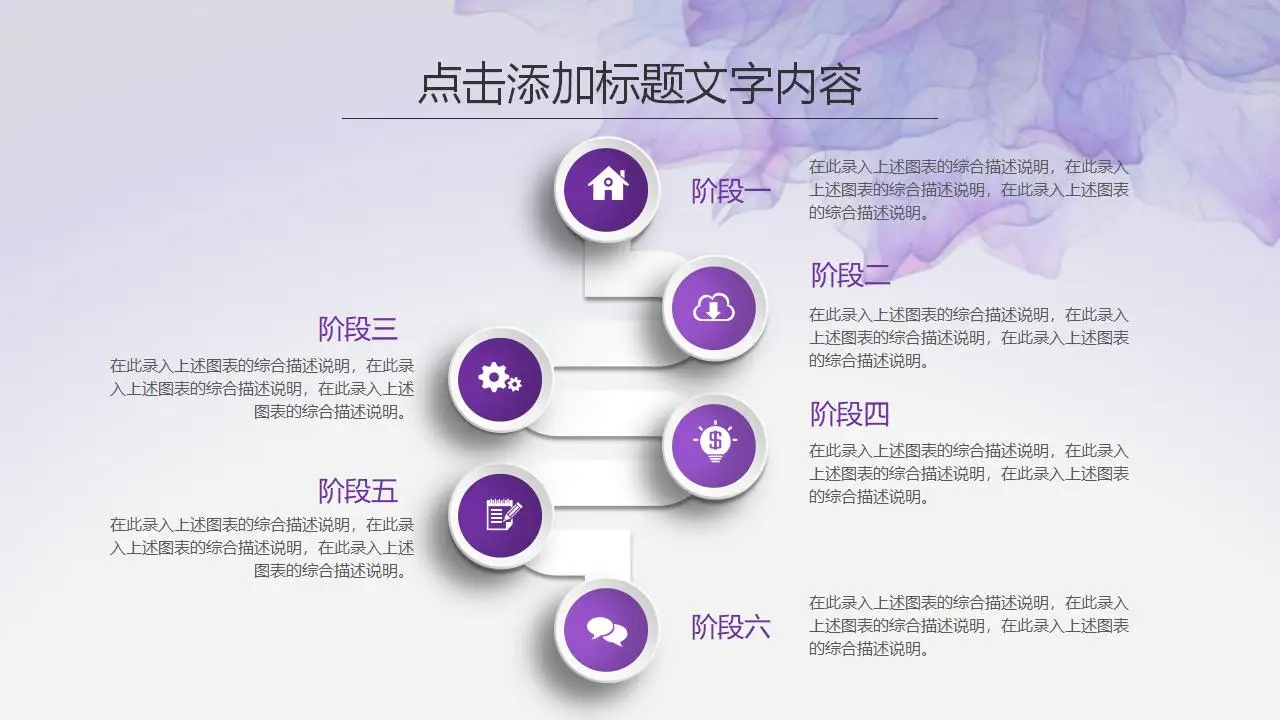 点击添加标题文字内容

阶段一

在此录入上述图表的综合描述说明，在此录入上述图表的综合描述说明，在此录入上述图表的综合描述说明。

阶段二

在此录入上述图表的综合描述说明，在此录入上述图表的综合描述说明，在此录入上述图表的综合描述说明。

阶段三

在此录入上述图表的综合描述说明，在此录入上述图表的综合描述说明，在此录入上述图表的综合描述说明。

阶段四

在此录入上述图表的综合描述说明，在此录入上述图表的综合描述说明，在此录入上述图表的综合描述说明。

阶段五

在此录入上述图表的综合描述说明，在此录入上述图表的综合描述说明，在此录入上述图表的综合描述说明。

阶段六

在此录入上述图表的综合描述说明，在此录入上述图表的综合描述说明，在此录入上述图表的综合描述说明。